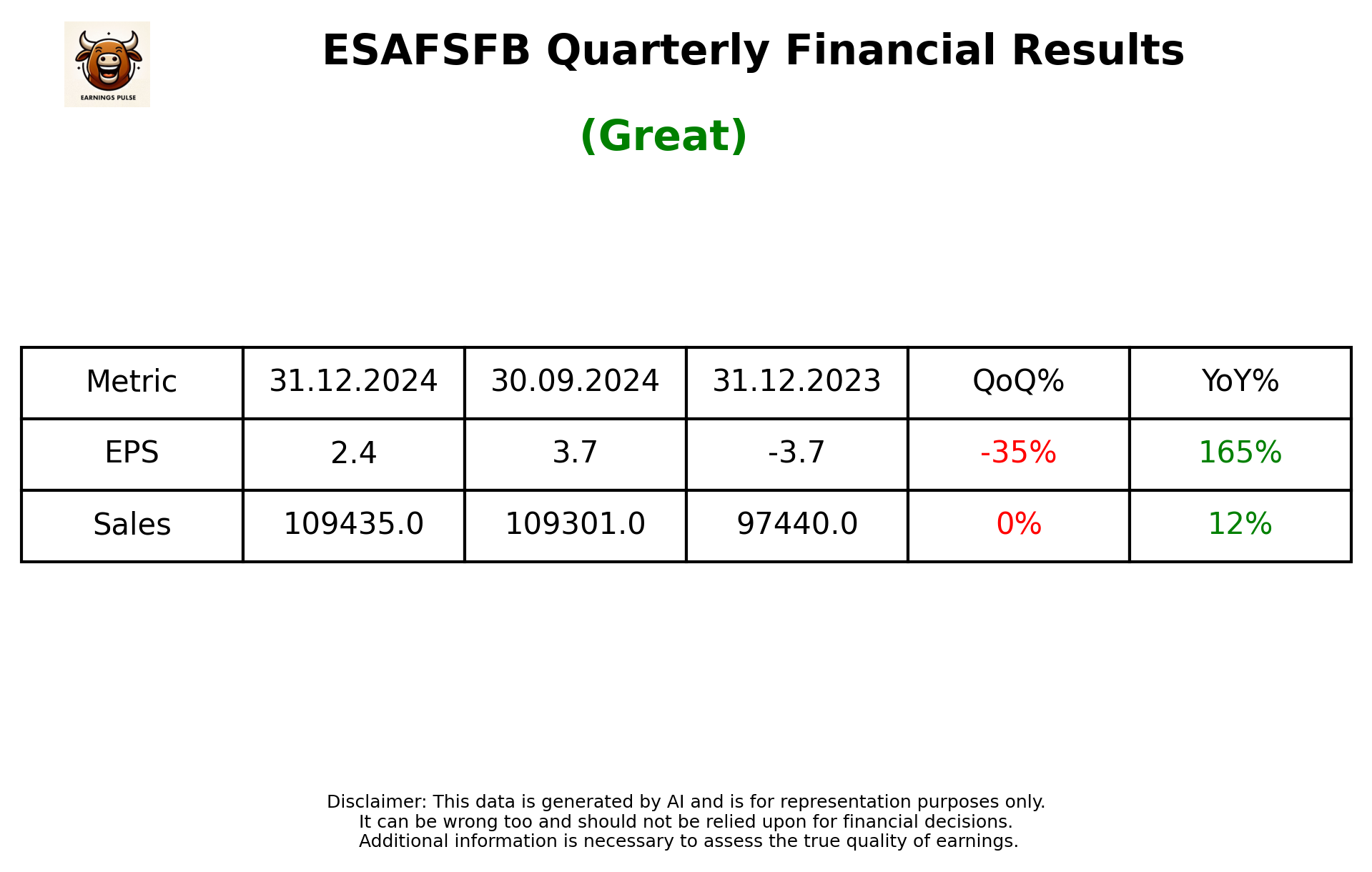 EARNINGS PULSE

ESAFSFB Quarterly Financial Results

(Great)

| Metric | 31.12.2024 | 30.09.2024 | 31.12.2023 | QoQ% | YoY% |
|---|---|---|---|---|---|
| EPS | 2.4 | 3.7 | -3.7 | -35% | 165% |
| Sales | 109435.0 | 109301.0 | 97440.0 | 0% | 12% |

Disclaimer: This data is generated by AI and is for representation purposes only.
It can be wrong too and should not be relied upon for financial decisions.
Additional information is necessary to assess the true quality of earnings.